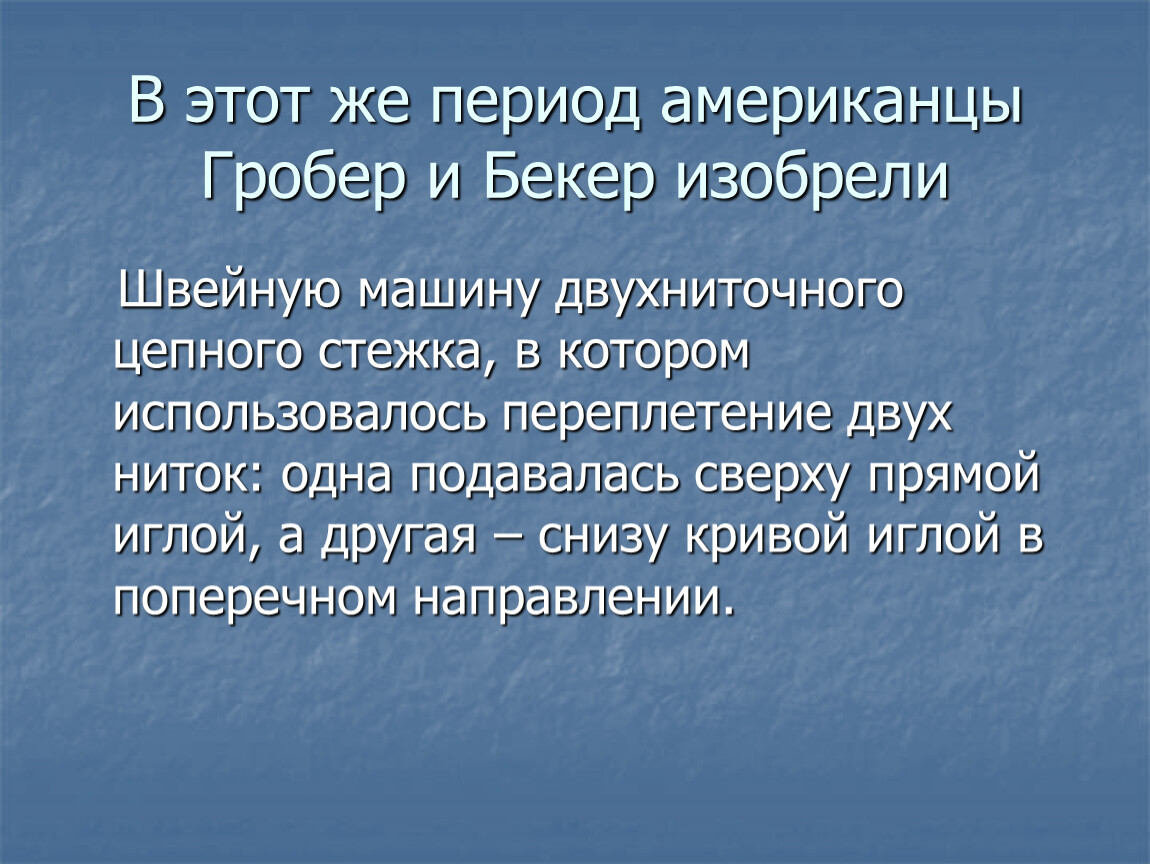 В этот же период американцы Гробер и Бекер изобрели

Швейную машину двухниточного цепного стежка, в котором использовалось переплетение двух ниток: одна подавалась сверху прямой иглой, а другая – снизу кривой иглой в поперечном направлении.